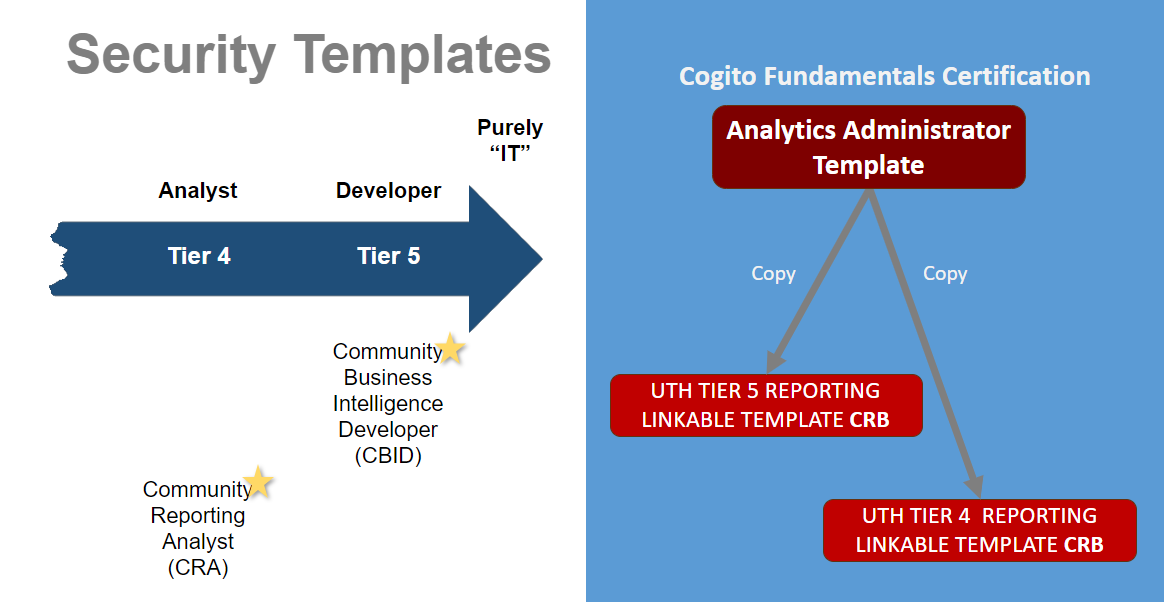 Security Templates

Purely "IT"

Analyst

Developer

Tier 4

Tier 5

Community Business Intelligence Developer (CBID)

Community Reporting Analyst (CRA)

Cogito Fundamentals Certification

Analytics Administrator Template

Copy

Copy

UTH TIER 5 REPORTING LINKABLE TEMPLATE CRB

UTH TIER 4 REPORTING LINKABLE TEMPLATE CRB